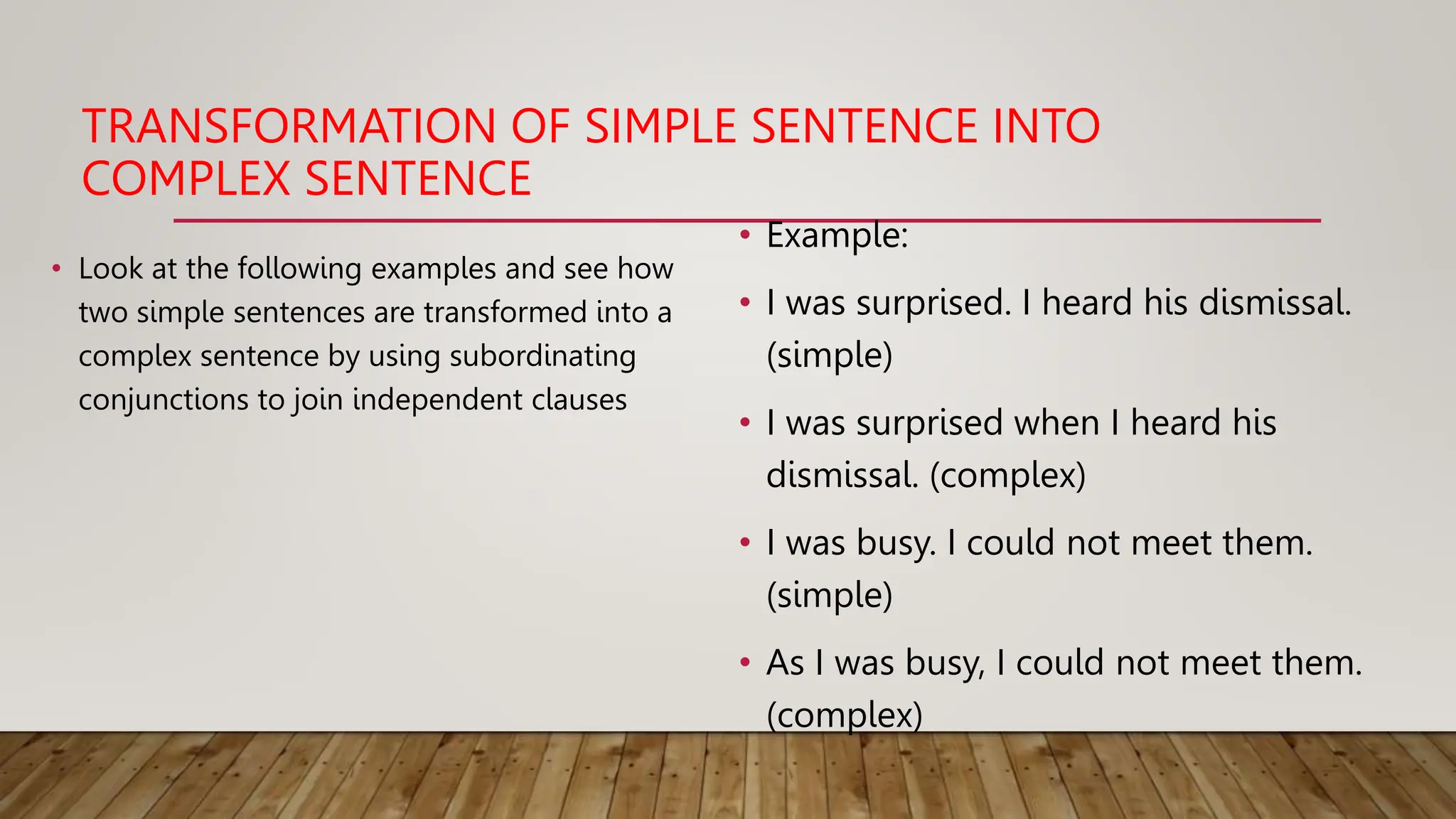 TRANSFORMATION OF SIMPLE SENTENCE INTO COMPLEX SENTENCE

• Look at the following examples and see how two simple sentences are transformed into a complex sentence by using subordinating conjunctions to join independent clauses

• Example:

• I was surprised. I heard his dismissal. (simple)

• I was surprised when I heard his dismissal. (complex)

• I was busy. I could not meet them. (simple)

• As I was busy, I could not meet them. (complex)